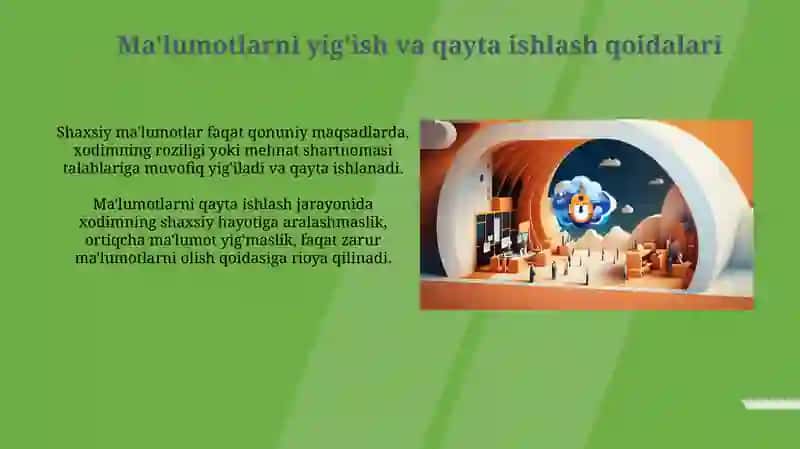 Ma'lumotlarni yig'ish va qayta ishlash qoidalari

Shaxsiy ma'lumotlar faqat qonuniy maqsadlarda, xodimning roziligi yoki mehnat shartnomasi talablariga muvofiq yig'iladi va qayta ishlanadi.

Ma'lumotlarni qayta ishlash jarayonida xodimning shaxsiy hayotiga aralashmaslik, ortiqcha ma'lumot yig'maslik, faqat zarur ma'lumotlarni olish qoidasiga rioya qilinadi.